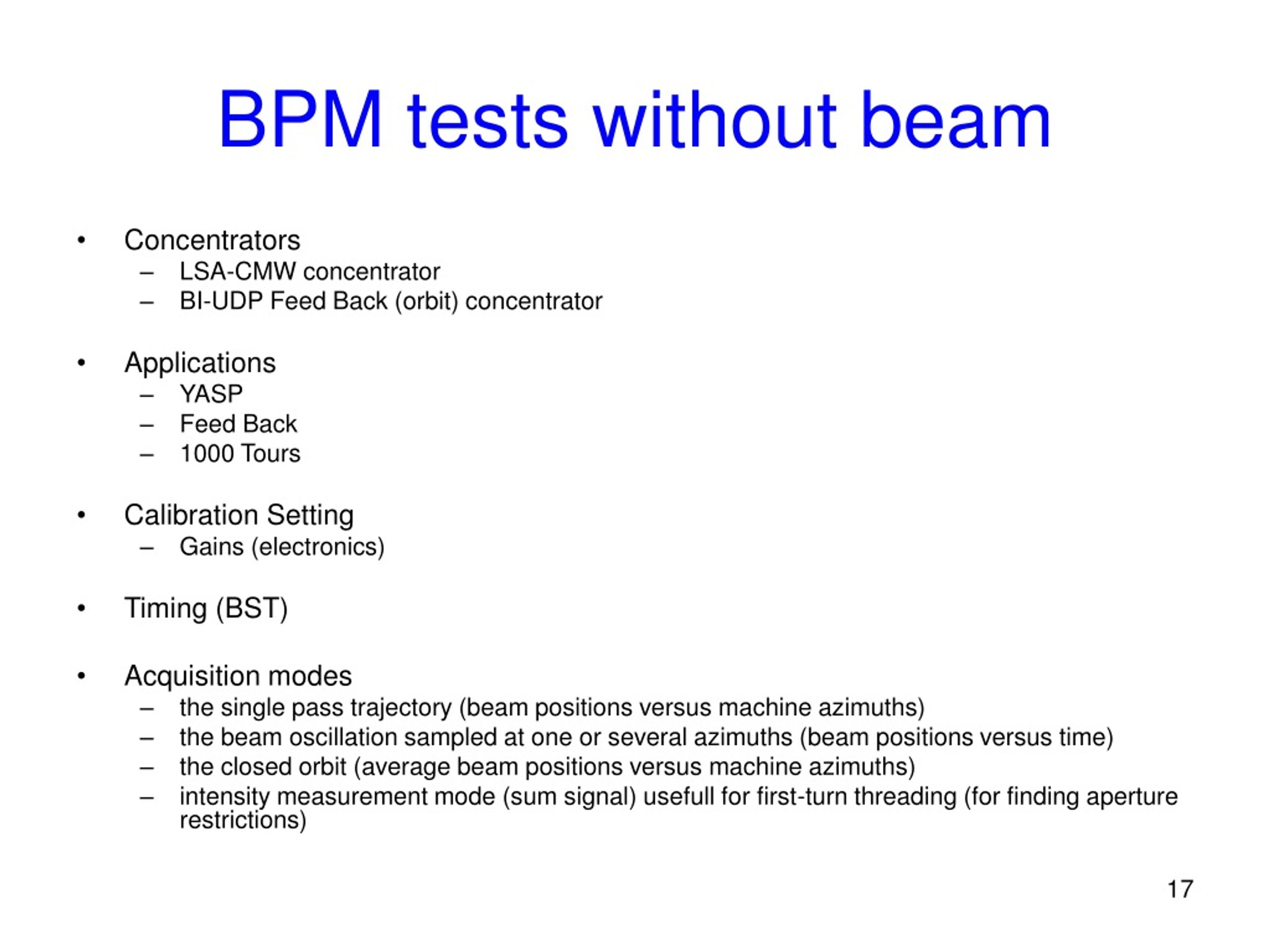 BPM tests without beam

• Concentrators
– LSA-CMW concentrator
– BI-UDP Feed Back (orbit) concentrator

• Applications
– YASP
– Feed Back
– 1000 Tours

• Calibration Setting
– Gains (electronics)

• Timing (BST)

• Acquisition modes
– the single pass trajectory (beam positions versus machine azimuths)
– the beam oscillation sampled at one or several azimuths (beam positions versus time)
– the closed orbit (average beam positions versus machine azimuths)
– intensity measurement mode (sum signal) usefull for first-turn threading (for finding aperture restrictions)

17